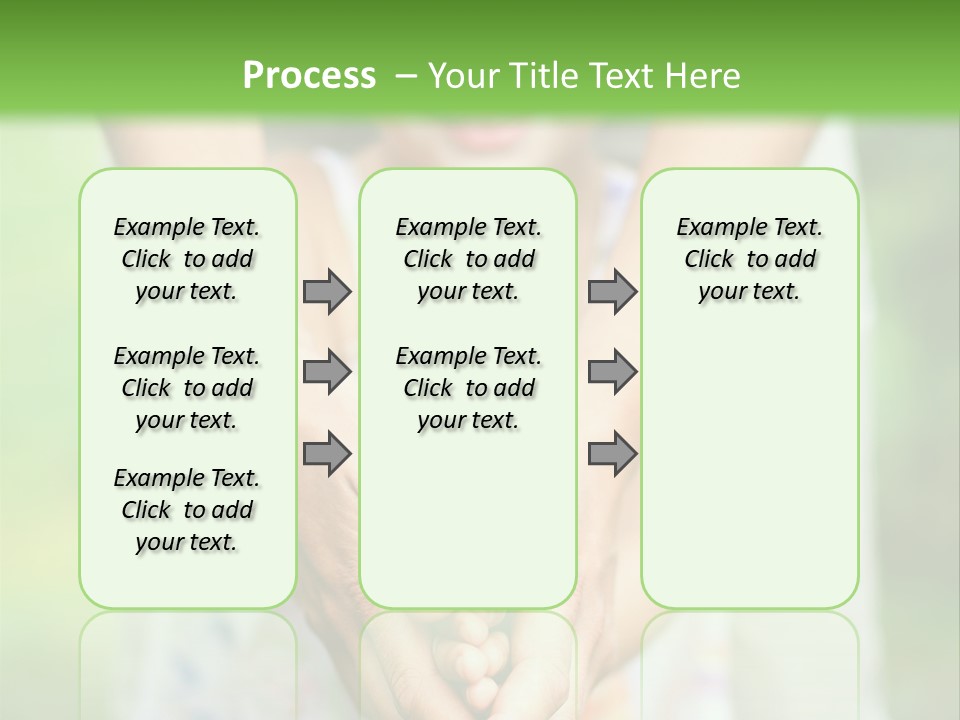 Process – Your Title Text Here

Example Text. Click to add your text.

Example Text. Click to add your text.

Example Text. Click to add your text.

Example Text. Click to add your text.

Example Text. Click to add your text.

Example Text. Click to add your text.